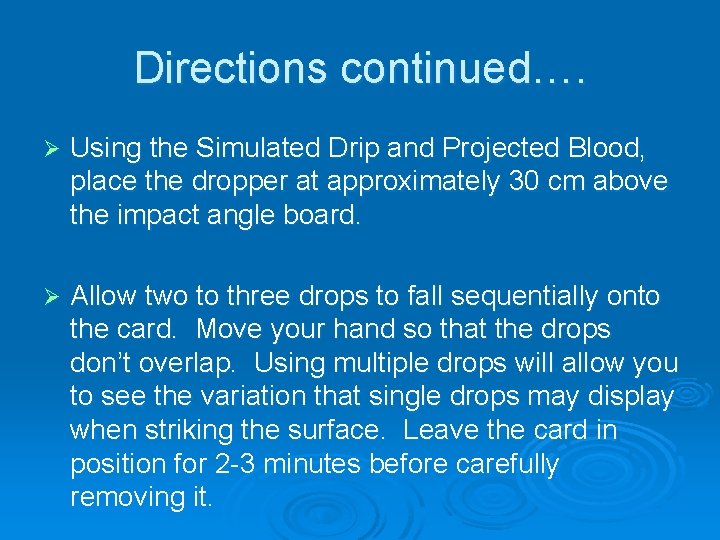 Directions continued….

➢ Using the Simulated Drip and Projected Blood, place the dropper at approximately 30 cm above the impact angle board.

➢ Allow two to three drops to fall sequentially onto the card. Move your hand so that the drops don't overlap. Using multiple drops will allow you to see the variation that single drops may display when striking the surface. Leave the card in position for 2-3 minutes before carefully removing it.